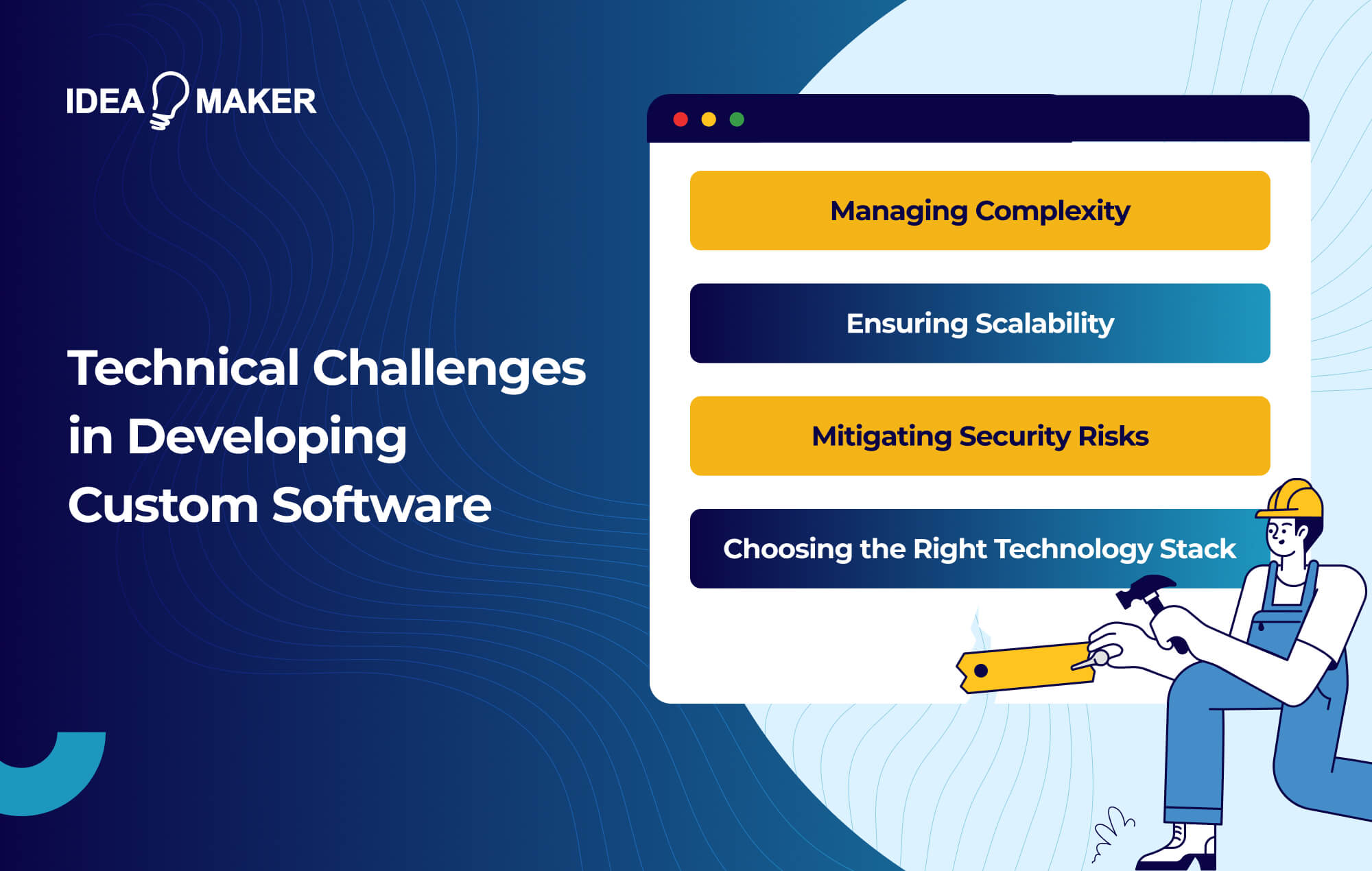 IDEA MAKER

Technical Challenges in Developing Custom Software

Managing Complexity

Ensuring Scalability

Mitigating Security Risks

Choosing the Right Technology Stack